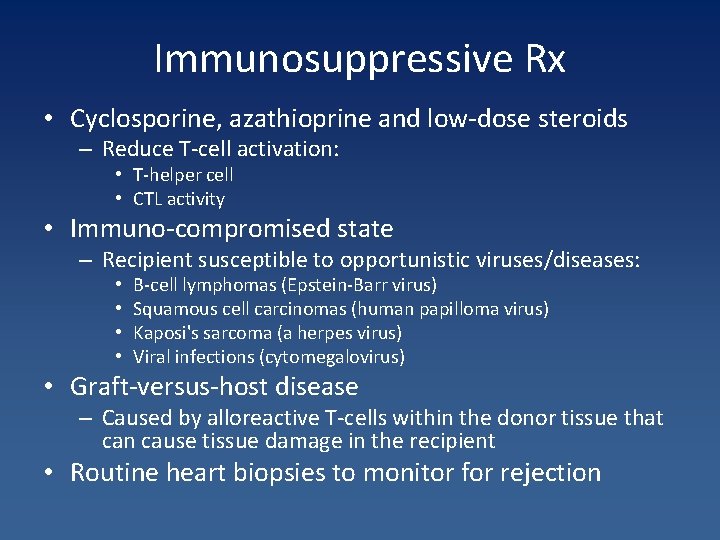 Immunosuppressive Rx

• Cyclosporine, azathioprine and low-dose steroids
  – Reduce T-cell activation:
    • T-helper cell
    • CTL activity
• Immuno-compromised state
  – Recipient susceptible to opportunistic viruses/diseases:
    • B-cell lymphomas (Epstein-Barr virus)
    • Squamous cell carcinomas (human papilloma virus)
    • Kaposi's sarcoma (a herpes virus)
    • Viral infections (cytomegalovirus)
• Graft-versus-host disease
  – Caused by alloreactive T-cells within the donor tissue that can cause tissue damage in the recipient
• Routine heart biopsies to monitor for rejection